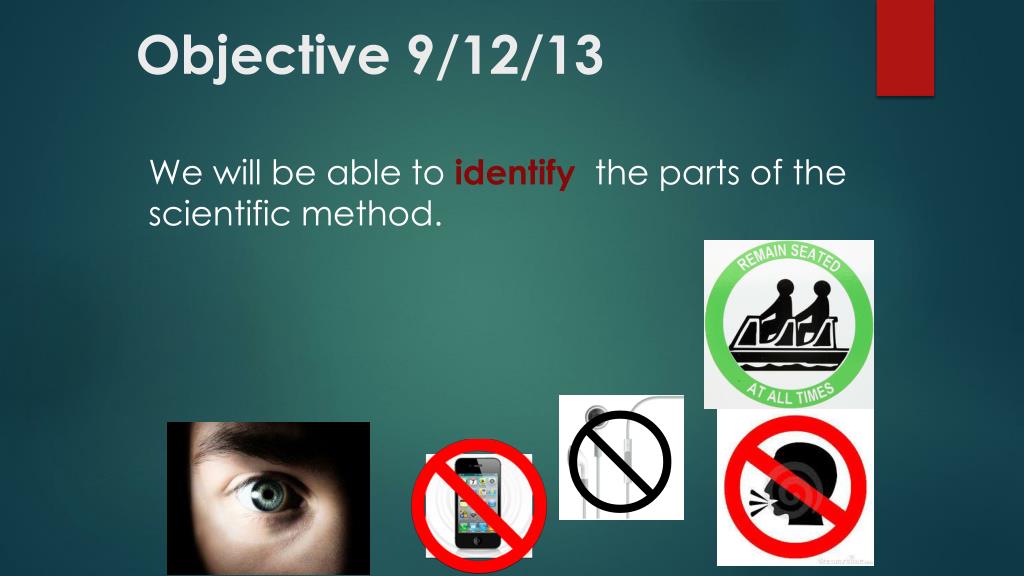 Objective 9/12/13

We will be able to identify the parts of the scientific method.

REMAIN SEATED AT ALL TIMES